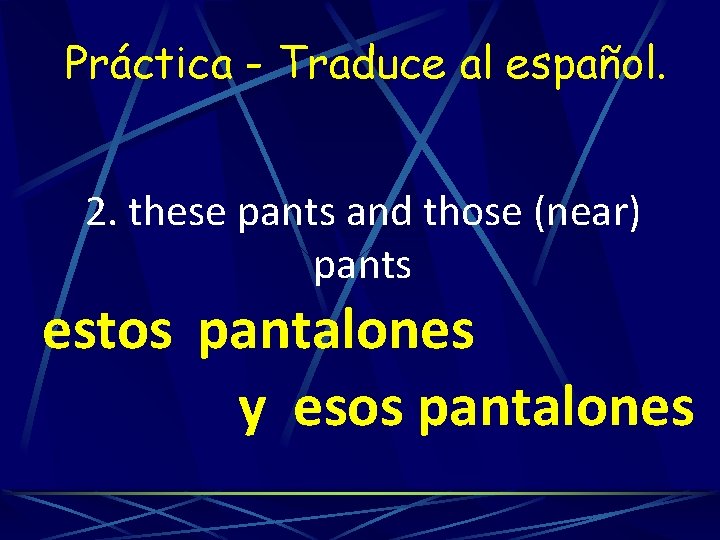 Práctica - Traduce al español.

2. these pants and those (near) pants

estos pantalones

y esos pantalones